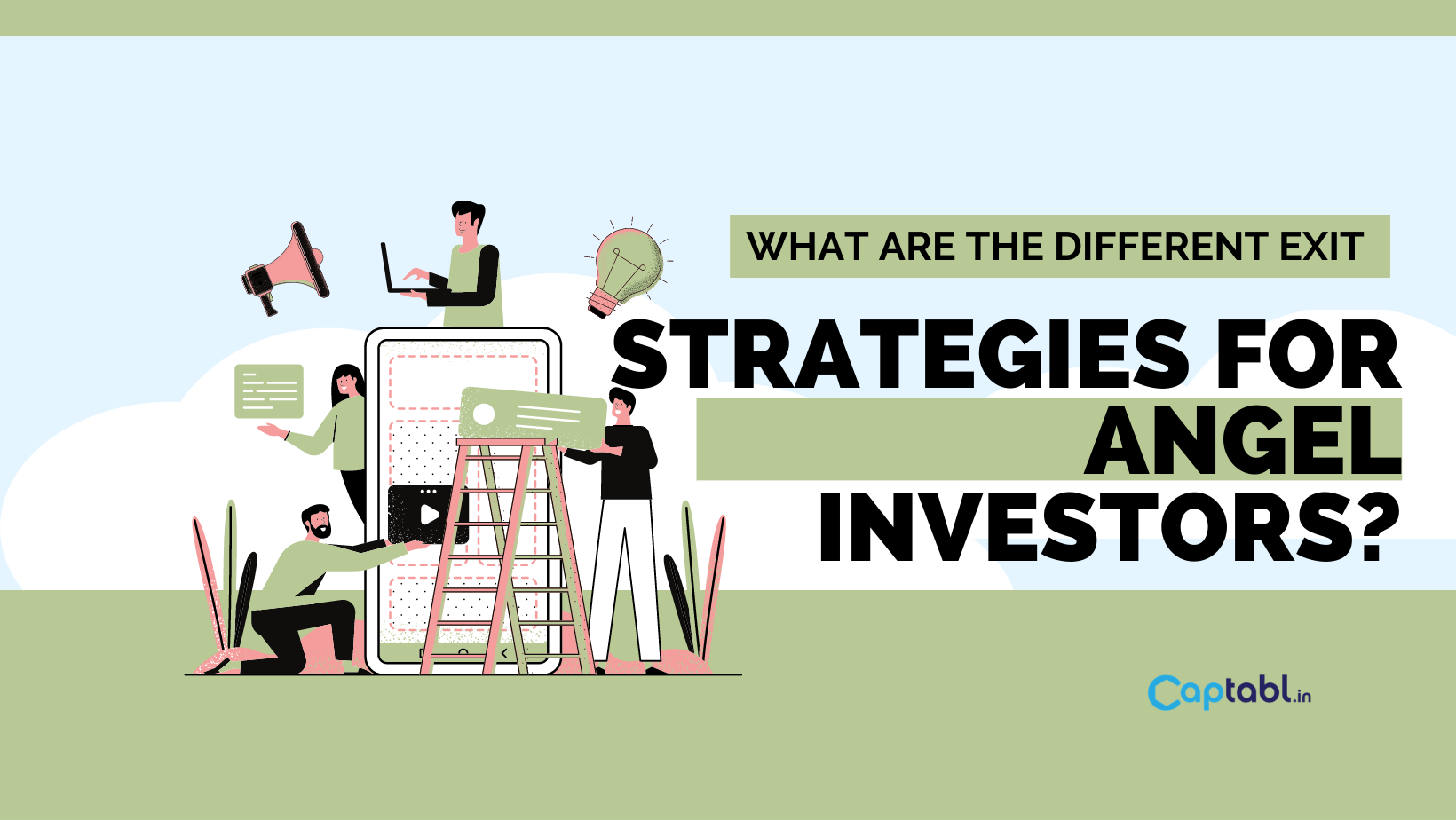 WHAT ARE THE DIFFERENT EXIT

STRATEGIES FOR ANGEL INVESTORS?

Captabl.in